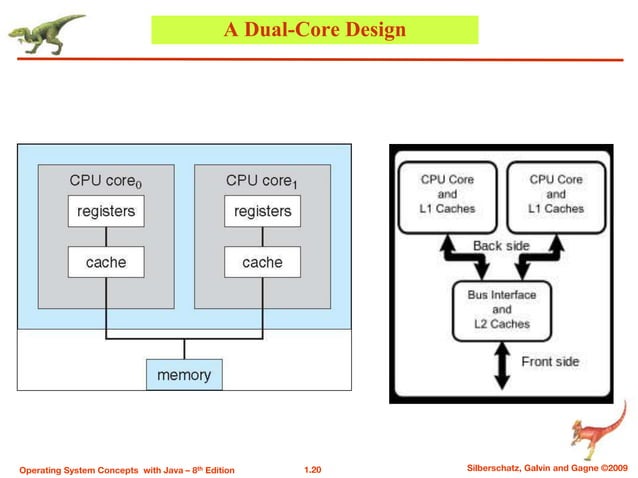 A Dual-Core Design

CPU core$_0$

registers

cache

CPU core$_1$

registers

cache

memory

CPU Core and L1 Caches

CPU Core and L1 Caches

Back side

Bus Interface and L2 Caches

Front side

Operating System Concepts with Java – 8$^{th}$ Edition

1.20

Silberschatz, Galvin and Gagne ©2009